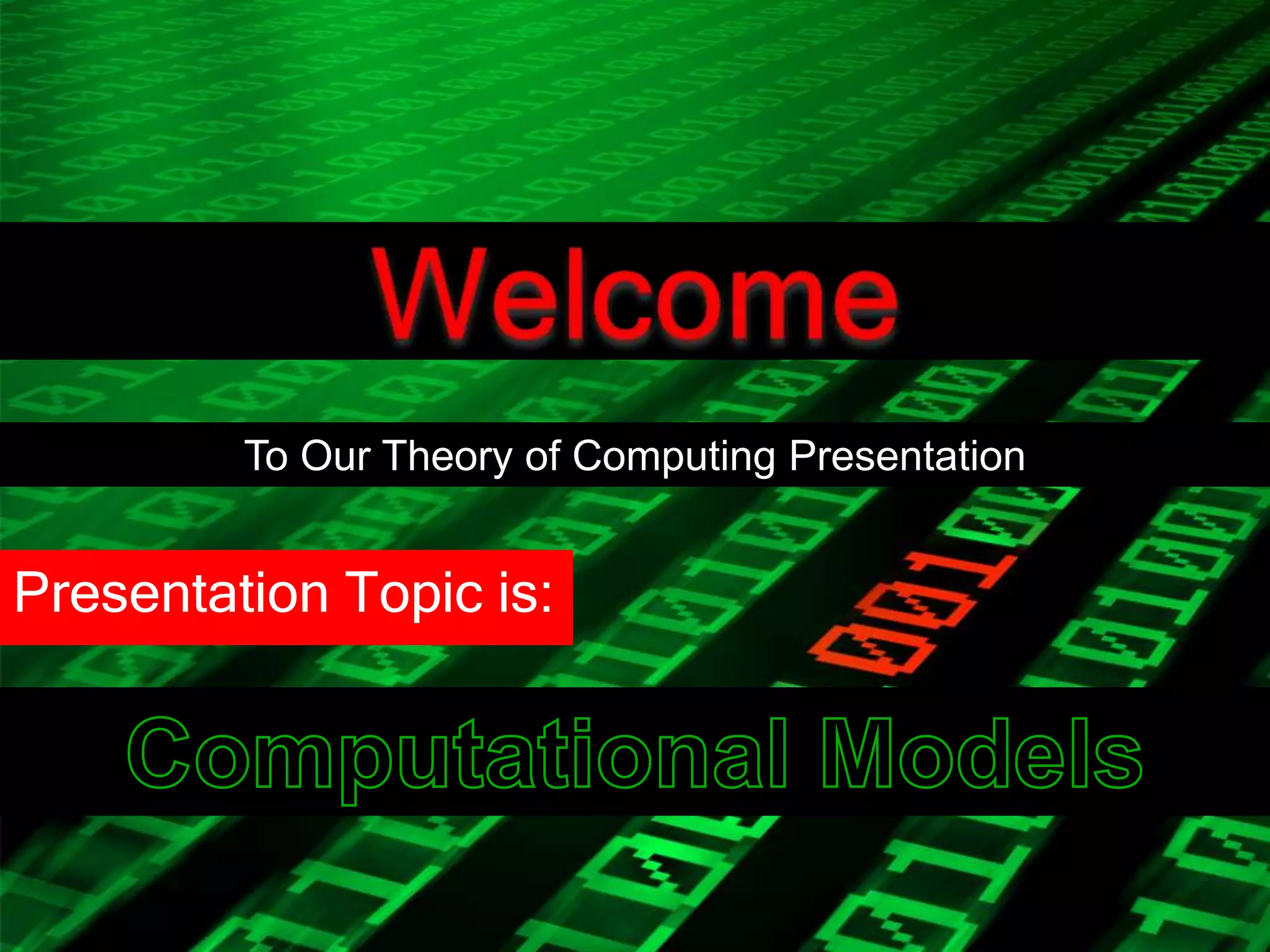 Welcome

To Our Theory of Computing Presentation

Presentation Topic is:

Computational Models